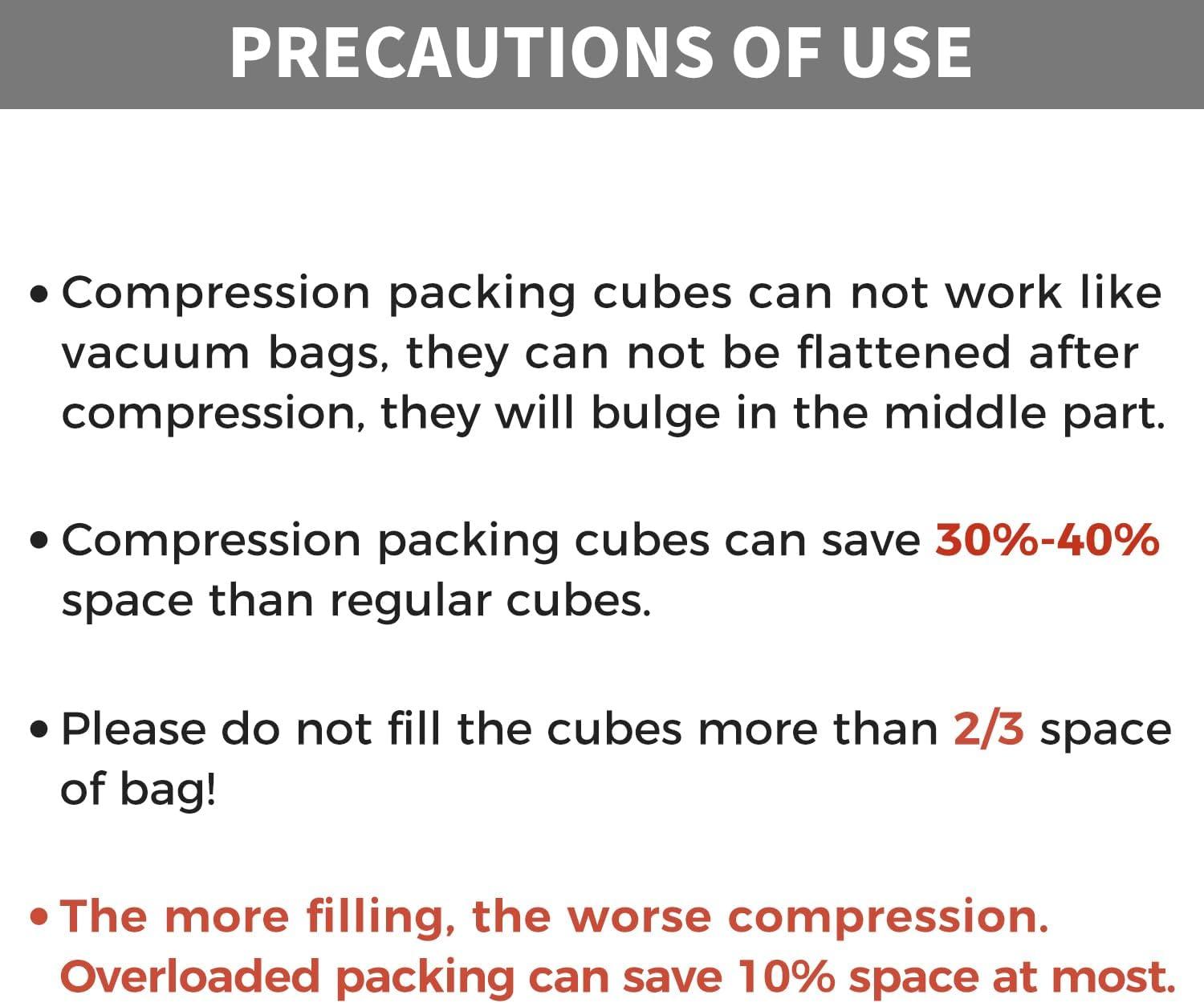 PRECAUTIONS OF USE

• Compression packing cubes can not work like vacuum bags, they can not be flattened after compression, they will bulge in the middle part.

• Compression packing cubes can save 30%-40% space than regular cubes.

• Please do not fill the cubes more than 2/3 space of bag!

• The more filling, the worse compression. Overloaded packing can save 10% space at most.